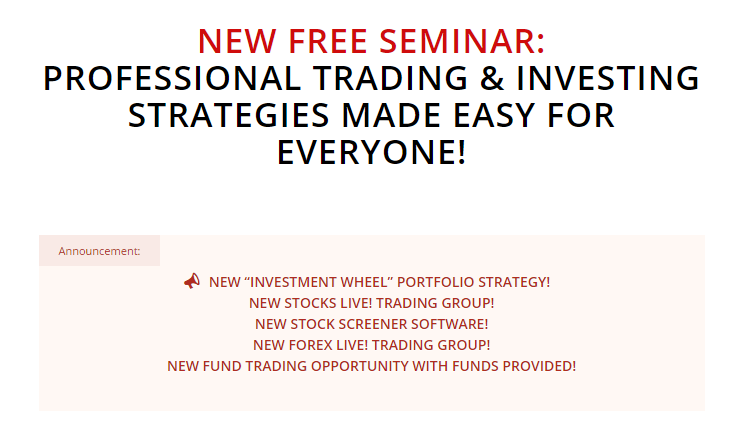 NEW FREE SEMINAR:
PROFESSIONAL TRADING & INVESTING STRATEGIES MADE EASY FOR EVERYONE!

Announcement:

NEW “INVESTMENT WHEEL” PORTFOLIO STRATEGY!
NEW STOCKS LIVE! TRADING GROUP!
NEW STOCK SCREENER SOFTWARE!
NEW FOREX LIVE! TRADING GROUP!
NEW FUND TRADING OPPORTUNITY WITH FUNDS PROVIDED!